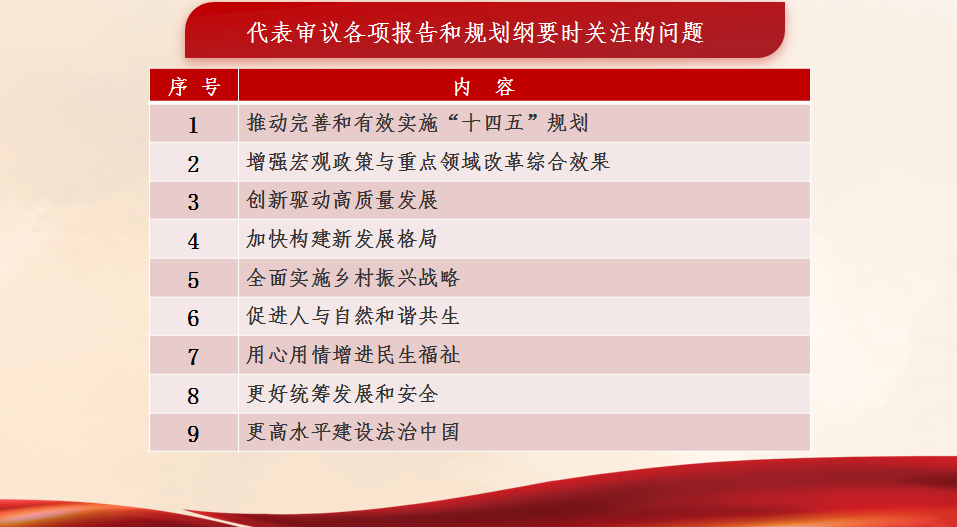 代表审议各项报告和规划纲要时关注的问题

| 序 号 | 内 容 |
|---|---|
| 1 | 推动完善和有效实施“十四五”规划 |
| 2 | 增强宏观政策与重点领域改革综合效果 |
| 3 | 创新驱动高质量发展 |
| 4 | 加快构建新发展格局 |
| 5 | 全面实施乡村振兴战略 |
| 6 | 促进人与自然和谐共生 |
| 7 | 用心用情增进民生福祉 |
| 8 | 更好统筹发展和安全 |
| 9 | 更高水平建设法治中国 |